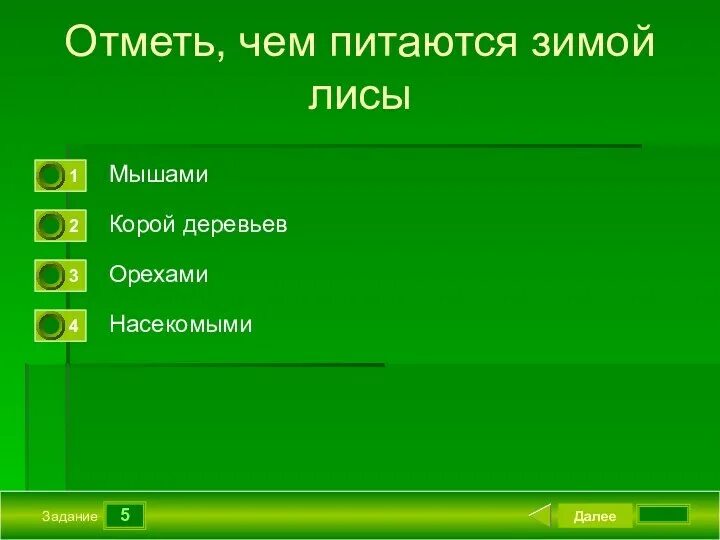 Отметь, чем питаются зимой лисы

1 Мышами

2 Корой деревьев

3 Орехами

4 Насекомыми

Задание 5

Далее